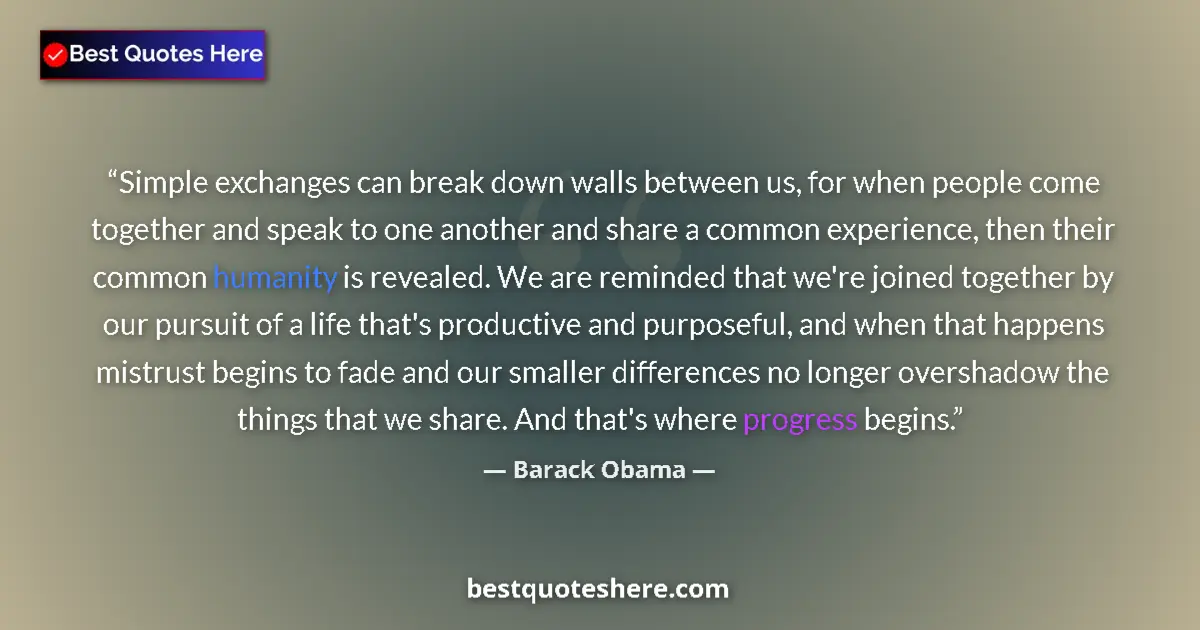 Best Quotes Here

“Simple exchanges can break down walls between us, for when people come together and speak to one another and share a common experience, then their common humanity is revealed. We are reminded that we're joined together by our pursuit of a life that's productive and purposeful, and when that happens mistrust begins to fade and our smaller differences no longer overshadow the things that we share. And that's where progress begins.”

— Barack Obama —

bestquoteshere.com